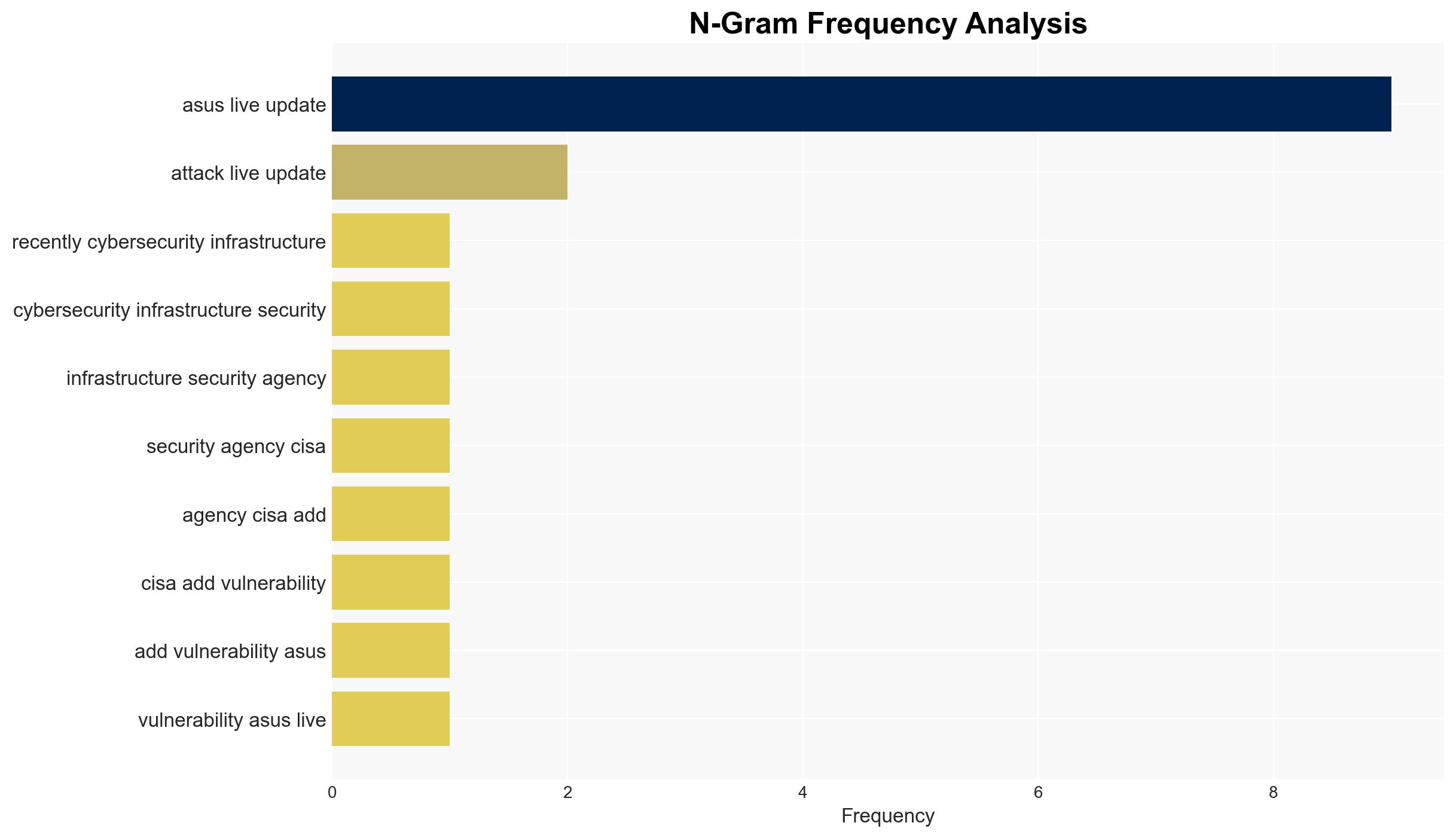 N-Gram Frequency Analysis

asus live update
attack live update
recently cybersecurity infrastructure
cybersecurity infrastructure security
infrastructure security agency
security agency cisa
agency cisa add
cisa add vulnerability
add vulnerability asus
vulnerability asus live

0
2
4
6
8
Frequency